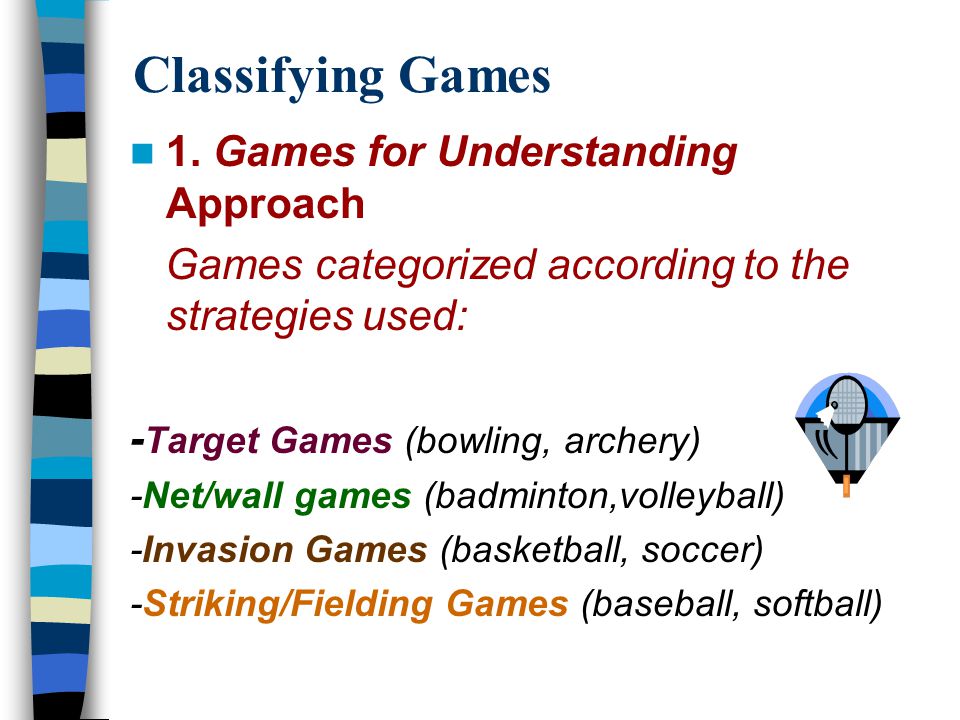 Classifying Games

1. Games for Understanding Approach

Games categorized according to the strategies used:

-Target Games (bowling, archery)
-Net/wall games (badminton,volleyball)
-Invasion Games (basketball, soccer)
-Striking/Fielding Games (baseball, softball)